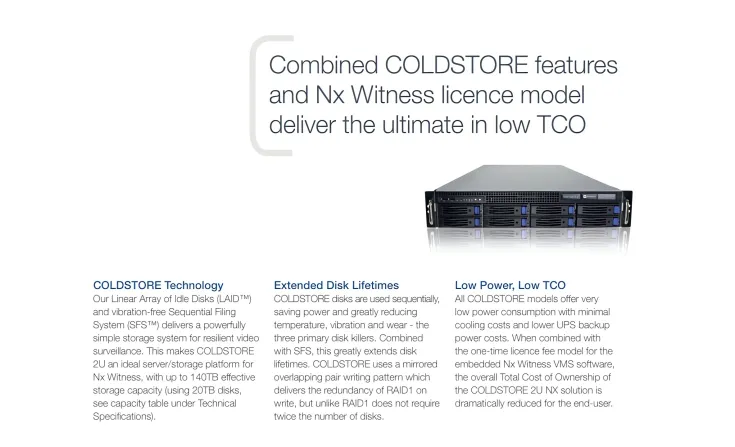 Combined COLDSTORE features and Nx Witness licence model deliver the ultimate in low TCO

COLDSTORE Technology
Our Linear Array of Idle Disks (LAID™) and vibration-free Sequential Filing System (SFS™) delivers a powerfully simple storage system for resilient video surveillance. This makes COLDSTORE 2U an ideal server/storage platform for Nx Witness, with up to 140TB effective storage capacity (using 20TB disks, see capacity table under Technical Specifications).

Extended Disk Lifetimes
COLDSTORE disks are used sequentially, saving power and greatly reducing temperature, vibration and wear - the three primary disk killers. Combined with SFS, this greatly extends disk lifetimes. COLDSTORE uses a mirrored overlapping pair writing pattern which delivers the redundancy of RAID1 on write, but unlike RAID1 does not require twice the number of disks.

Low Power, Low TCO
All COLDSTORE models offer very low power consumption with minimal cooling costs and lower UPS backup power costs. When combined with the one-time licence fee model for the embedded Nx Witness VMS software, the overall Total Cost of Ownership of the COLDSTORE 2U NX solution is dramatically reduced for the end-user.